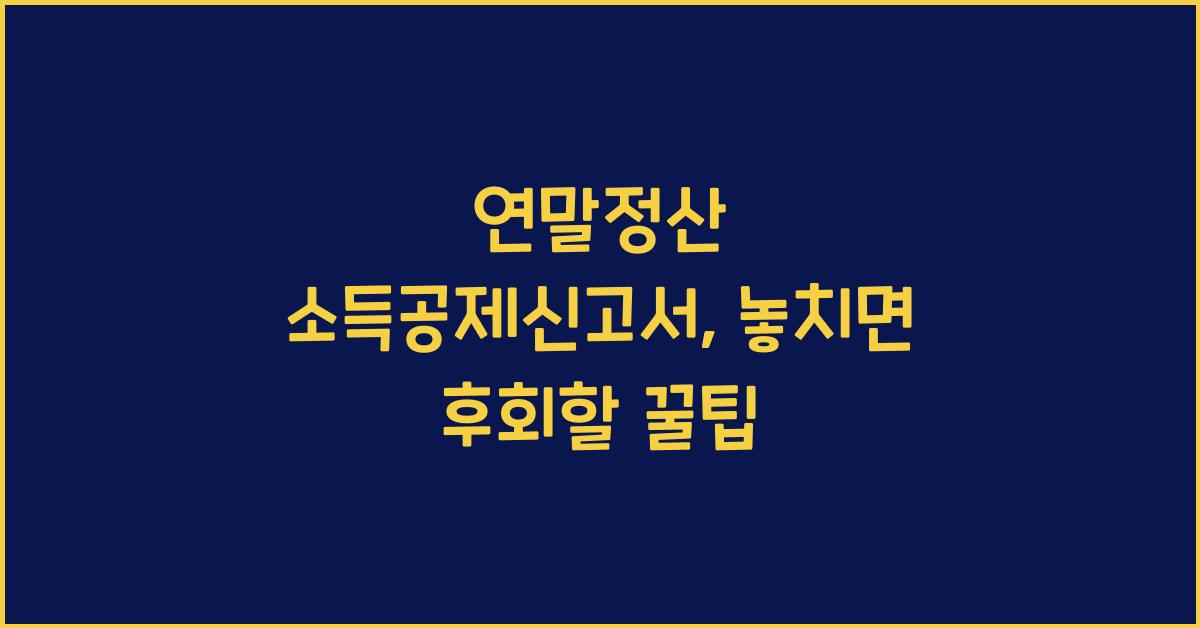 연말정산 소득공제신고서, 놓치면 후회할 꿀팁